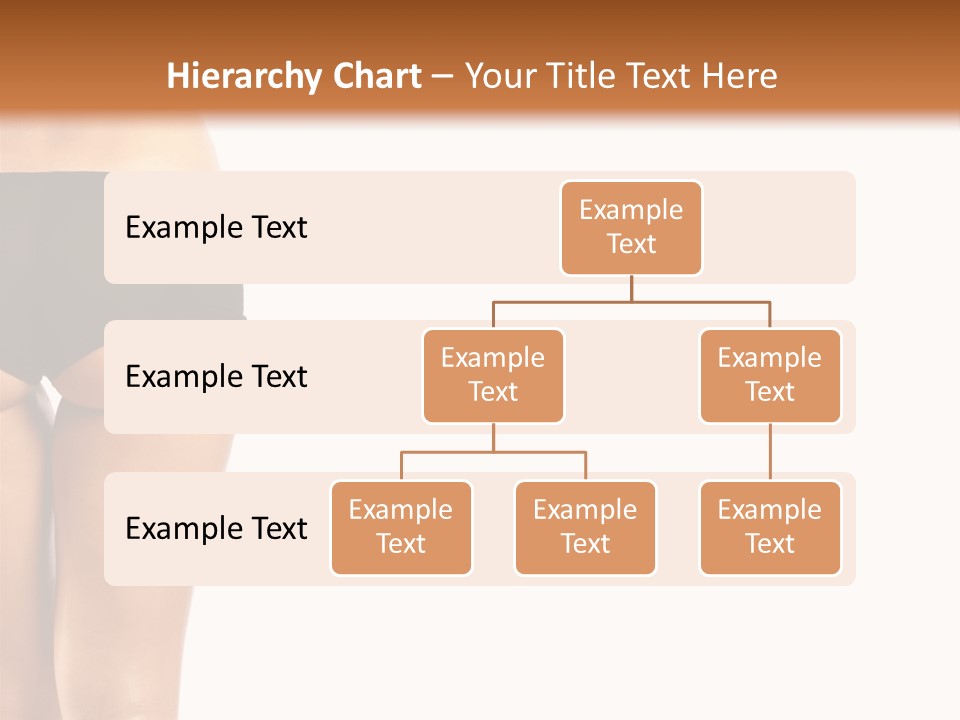 Hierarchy Chart – Your Title Text Here

Example Text

Example Text

Example Text

Example Text

Example Text

Example Text

Example Text

Example Text

Example Text